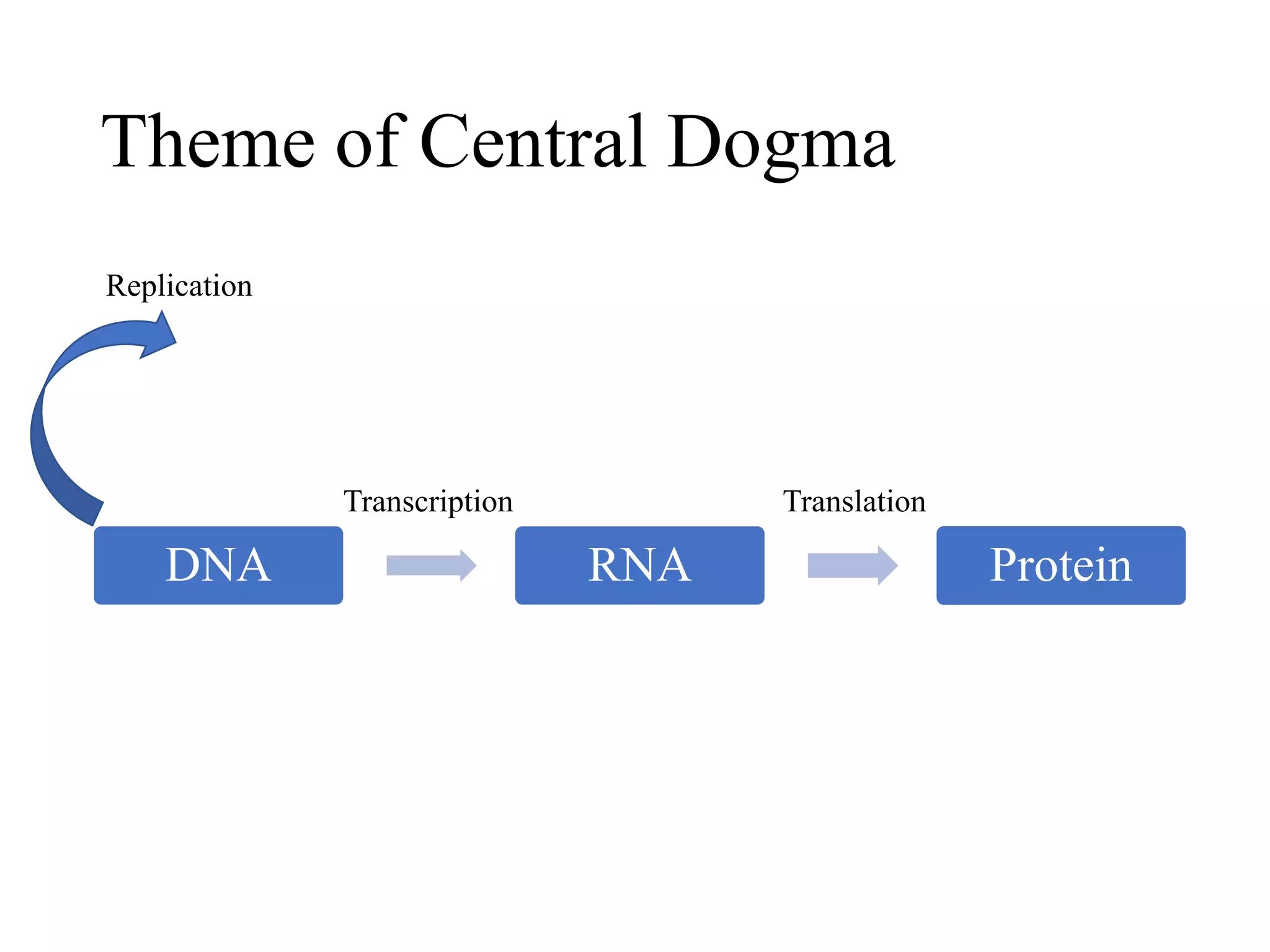 Theme of Central Dogma

Replication

Transcription

Translation

DNA

RNA

Protein